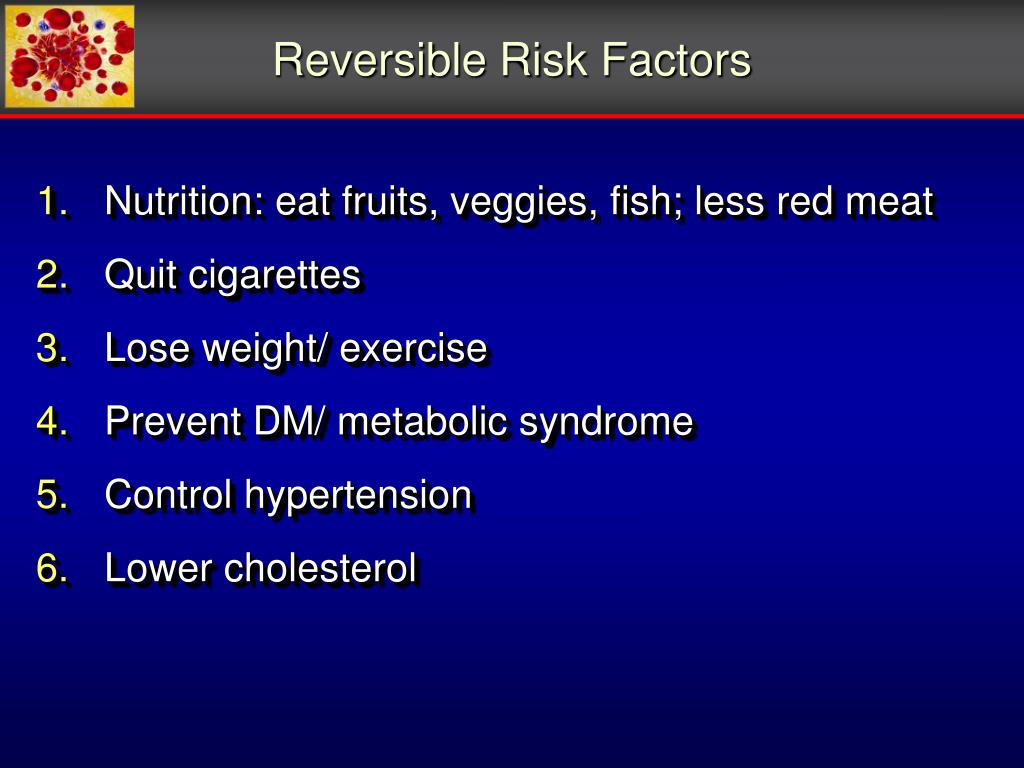 Reversible Risk Factors

1. Nutrition: eat fruits, veggies, fish; less red meat
2. Quit cigarettes
3. Lose weight/ exercise
4. Prevent DM/ metabolic syndrome
5. Control hypertension
6. Lower cholesterol